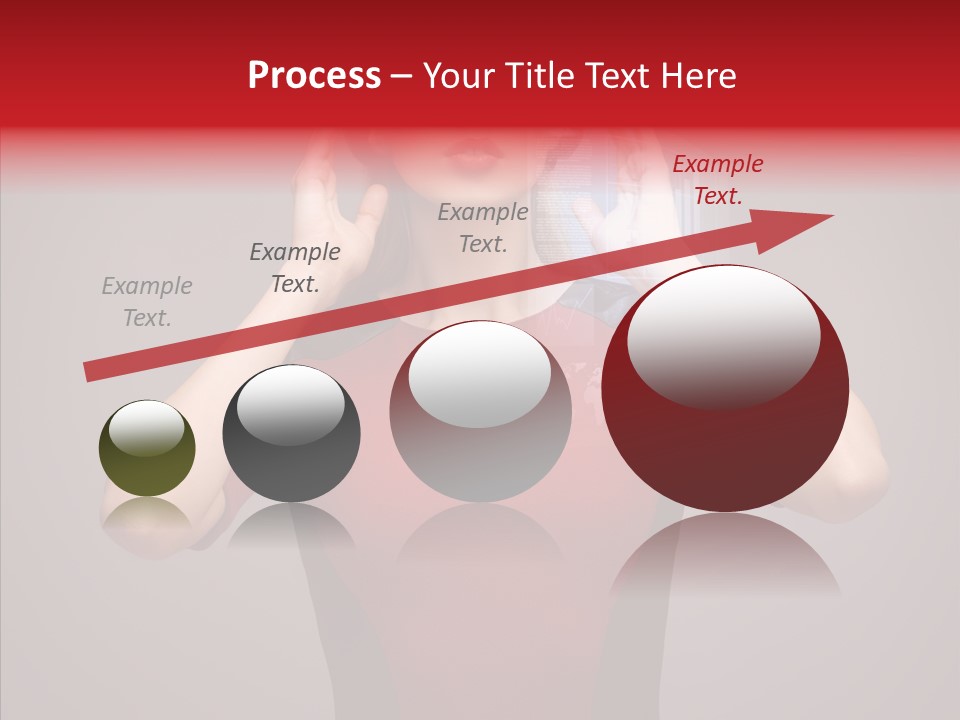 Process – Your Title Text Here

Example Text.

Example Text.

Example Text.

Example Text.